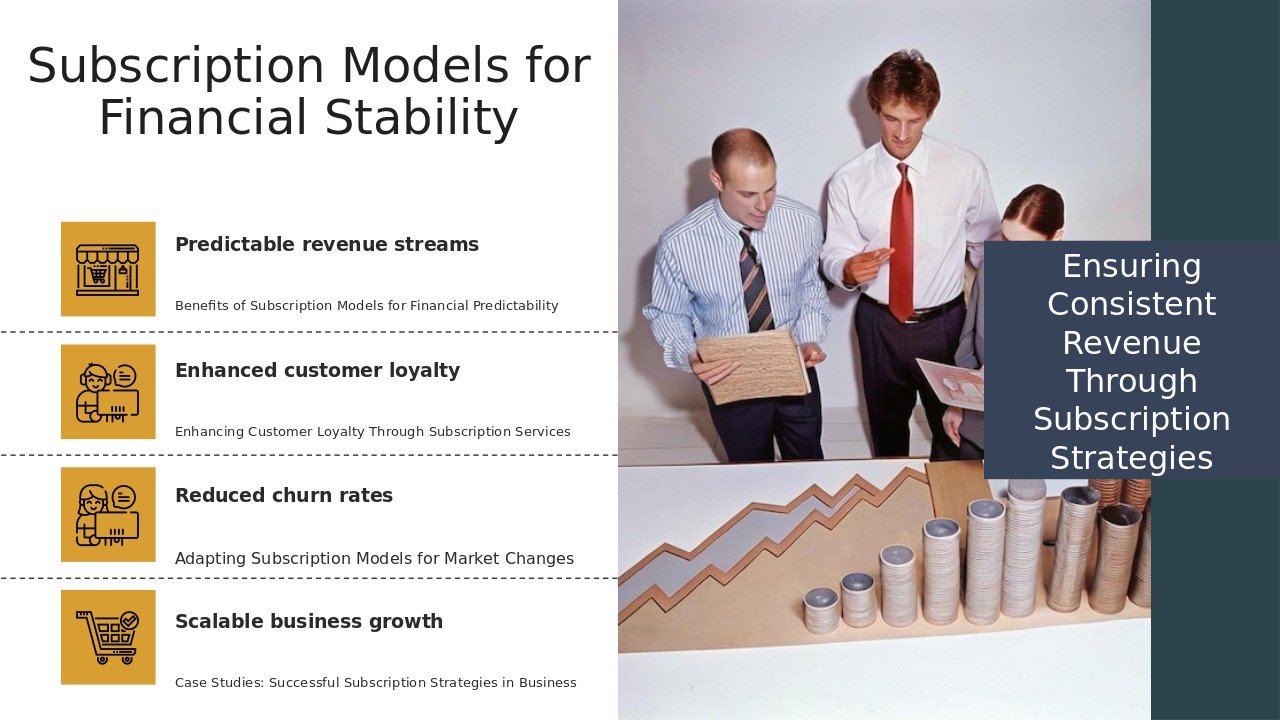 Subscription Models for Financial Stability

Predictable revenue streams

Benefits of Subscription Models for Financial Predictability

Enhanced customer loyalty

Enhancing Customer Loyalty Through Subscription Services

Reduced churn rates

Adapting Subscription Models for Market Changes

Scalable business growth

Case Studies: Successful Subscription Strategies in Business

Ensuring Consistent Revenue Through Subscription Strategies